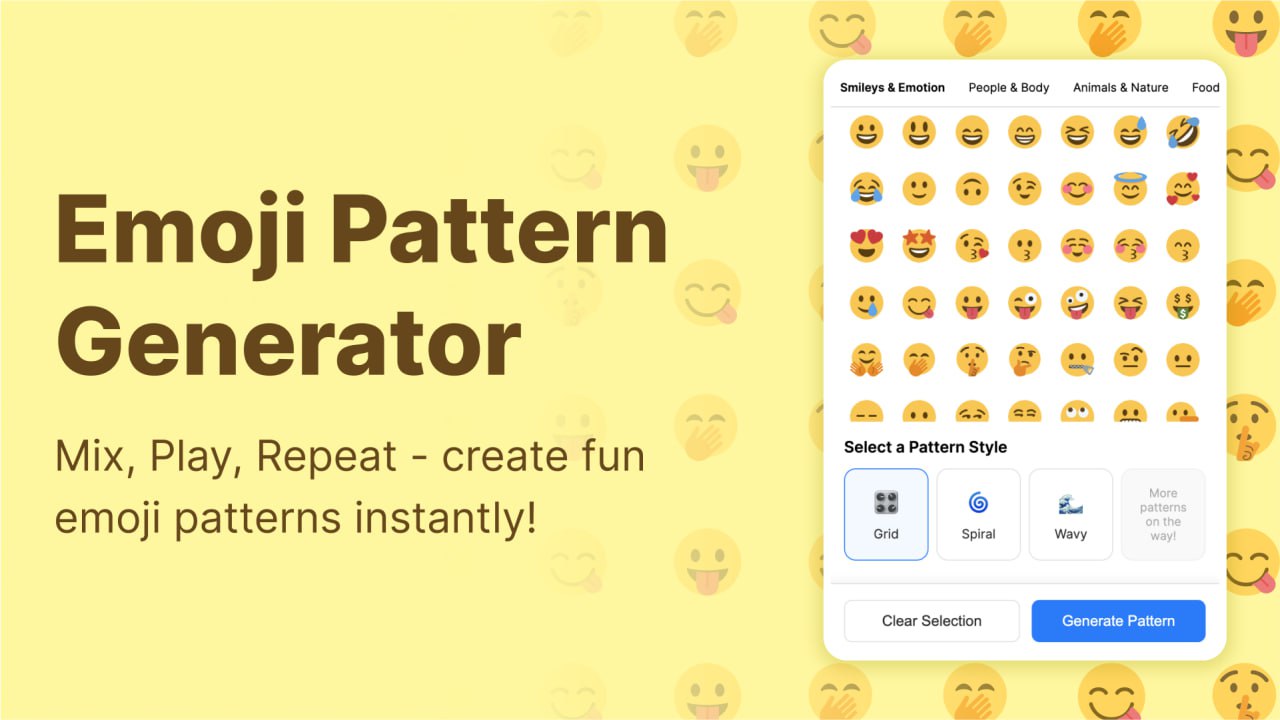 Emoji Pattern Generator

Mix, Play, Repeat - create fun emoji patterns instantly!

Smileys & Emotion People & Body Animals & Nature Food

Select a Pattern Style

Grid

Spiral

Wavy

More patterns on the way!

Clear Selection

Generate Pattern